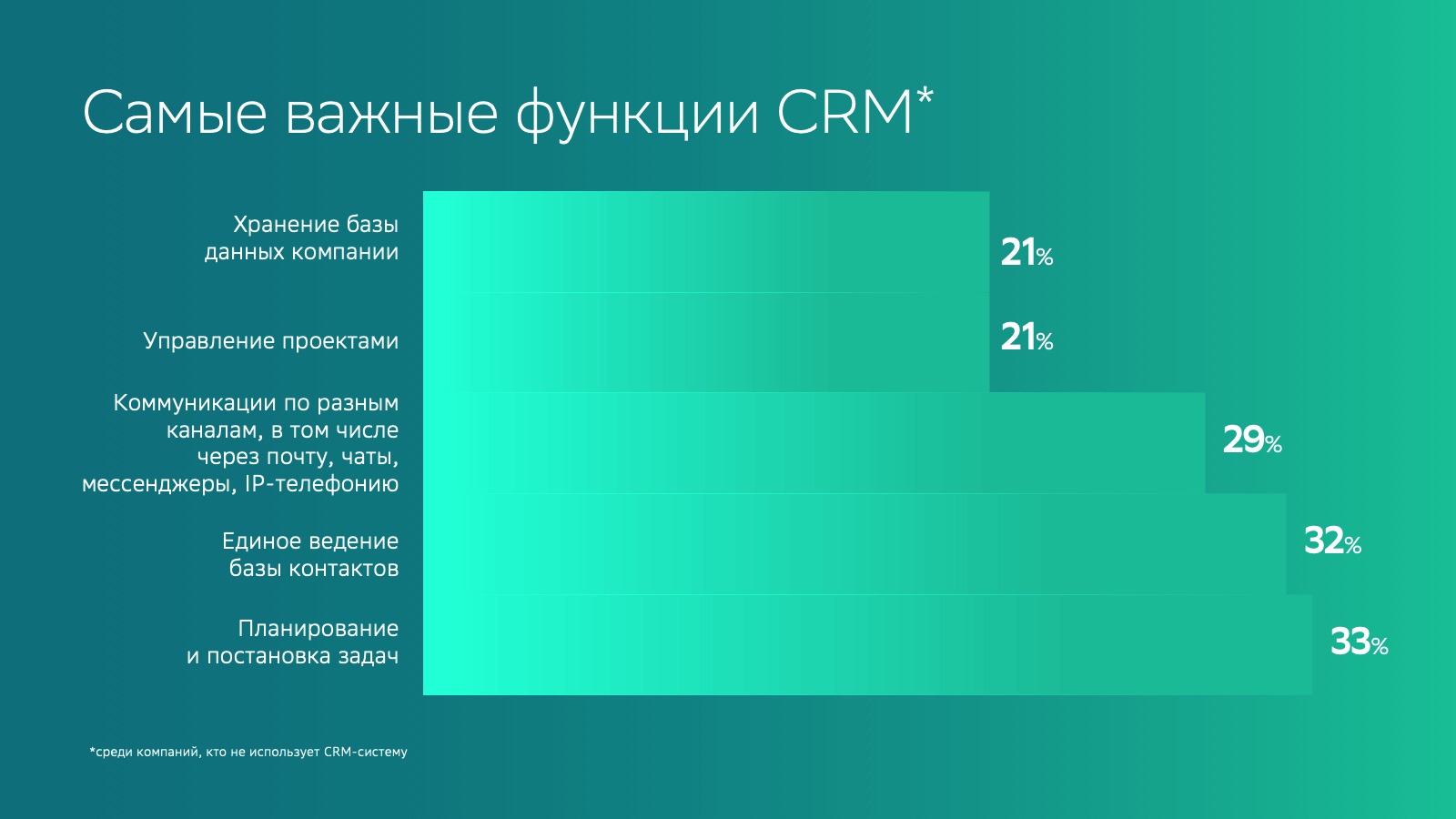 Самые важные функции CRM*

Хранение базы данных компании

21%

Управление проектами

21%

Коммуникации по разным каналам, в том числе через почту, чаты, мессенджеры, IP-телефонию

29%

Единое ведение базы контактов

32%

Планирование и постановка задач

33%

*среди компаний, кто не использует CRM-систему